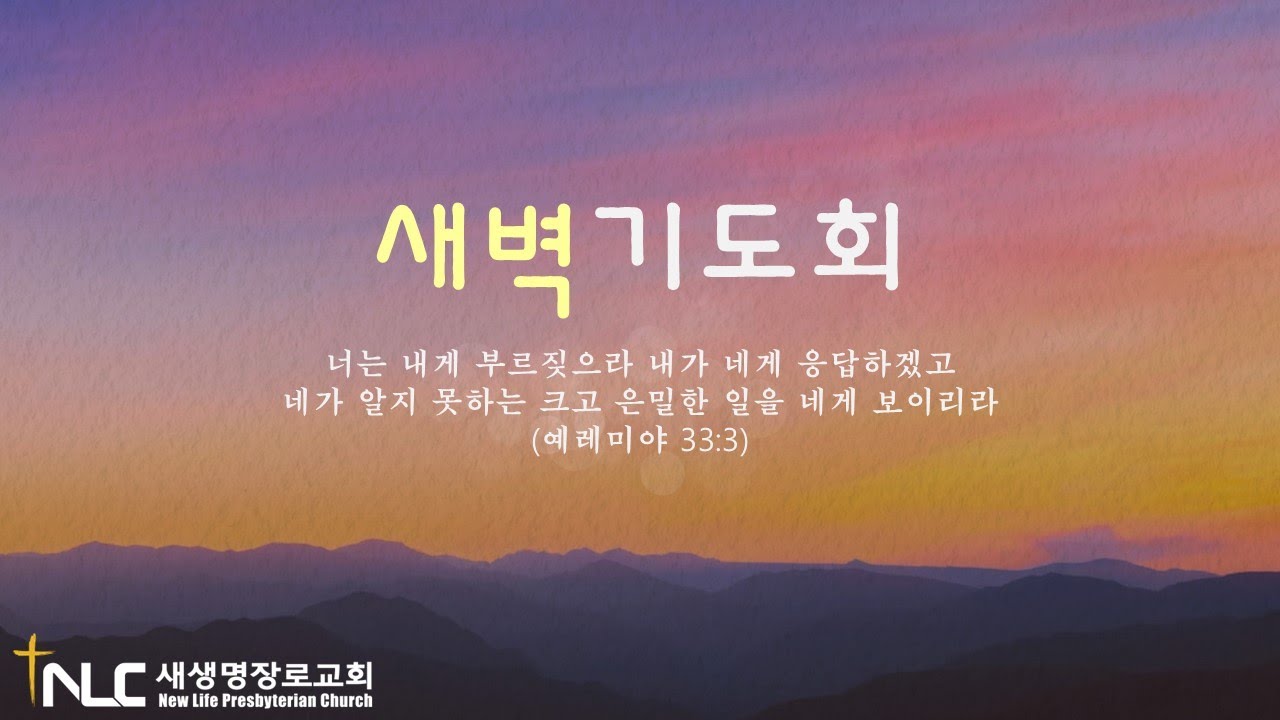 새벽기도회

너는 내게 부르짖으라 내가 네게 응답하겠고
네가 알지 못하는 크고 은밀한 일을 네게 보이리라
(예레미야 33:3)

NLC 새생명장로교회
New Life Presbyterian Church